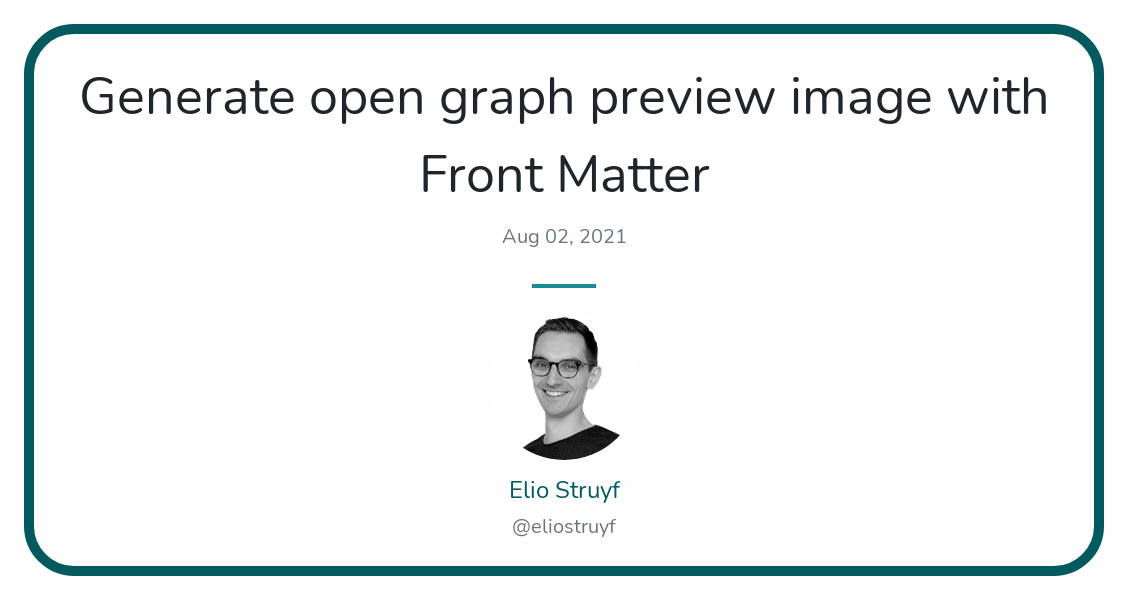 Generate open graph preview image with Front Matter

Aug 02, 2021

Elio Struyf

@eliostruyf